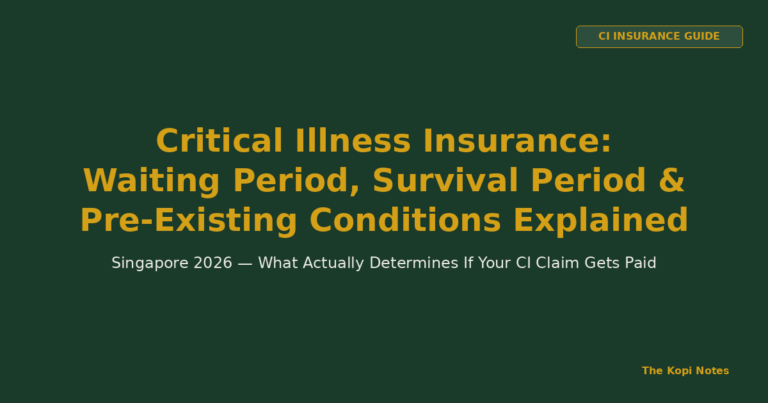 CI INSURANCE GUIDE

Critical Illness Insurance: Waiting Period, Survival Period & Pre-Existing Conditions Explained

Singapore 2026 — What Actually Determines If Your CI Claim Gets Paid

The Kopi Notes